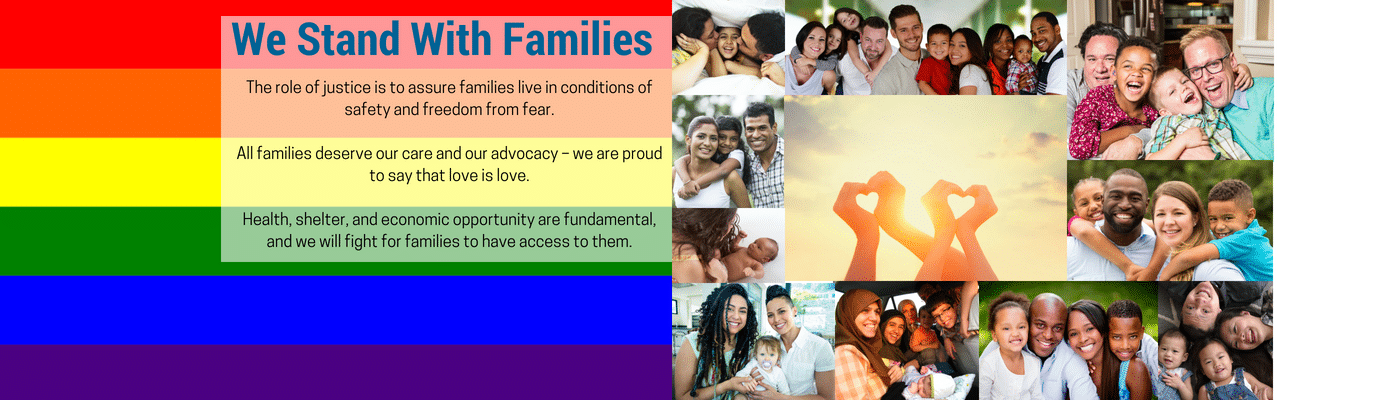 We Stand With Families

The role of justice is to assure families live in conditions of safety and freedom from fear.

All families deserve our care and our advocacy – we are proud to say that love is love.

Health, shelter, and economic opportunity are fundamental, and we will fight for families to have access to them.